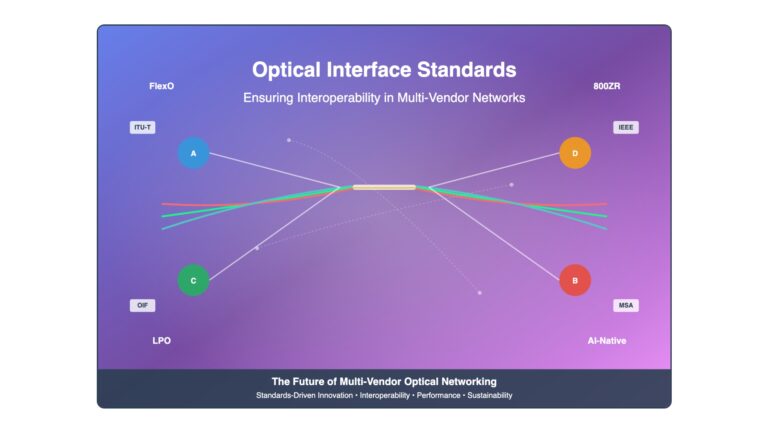 Optical Interface Standards

Ensuring Interoperability in Multi-Vendor Networks

FlexO

800ZR

ITU-T

IEEE

A

D

C

B

OIF

MSA

LPO

AI-Native

The Future of Multi-Vendor Optical Networking

Standards-Driven Innovation • Interoperability • Performance • Sustainability